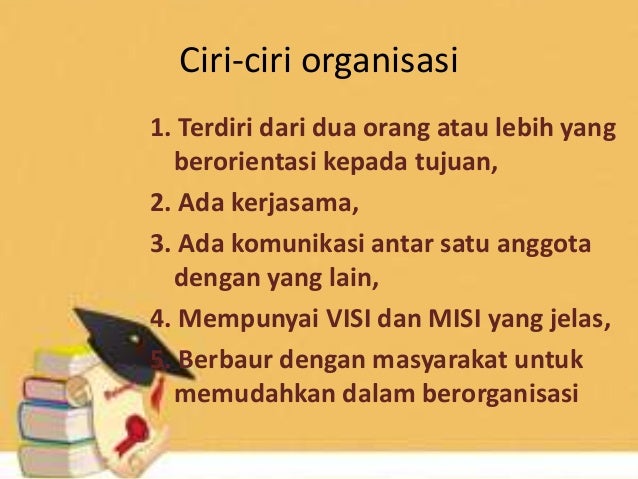 Ciri-ciri organisasi

1. Terdiri dari dua orang atau lebih yang berorientasi kepada tujuan,

2. Ada kerjasama,

3. Ada komunikasi antar satu anggota dengan yang lain,

4. Mempunyai VISI dan MISI yang jelas,

5. Berbaur dengan masyarakat untuk memudahkan dalam berorganisasi